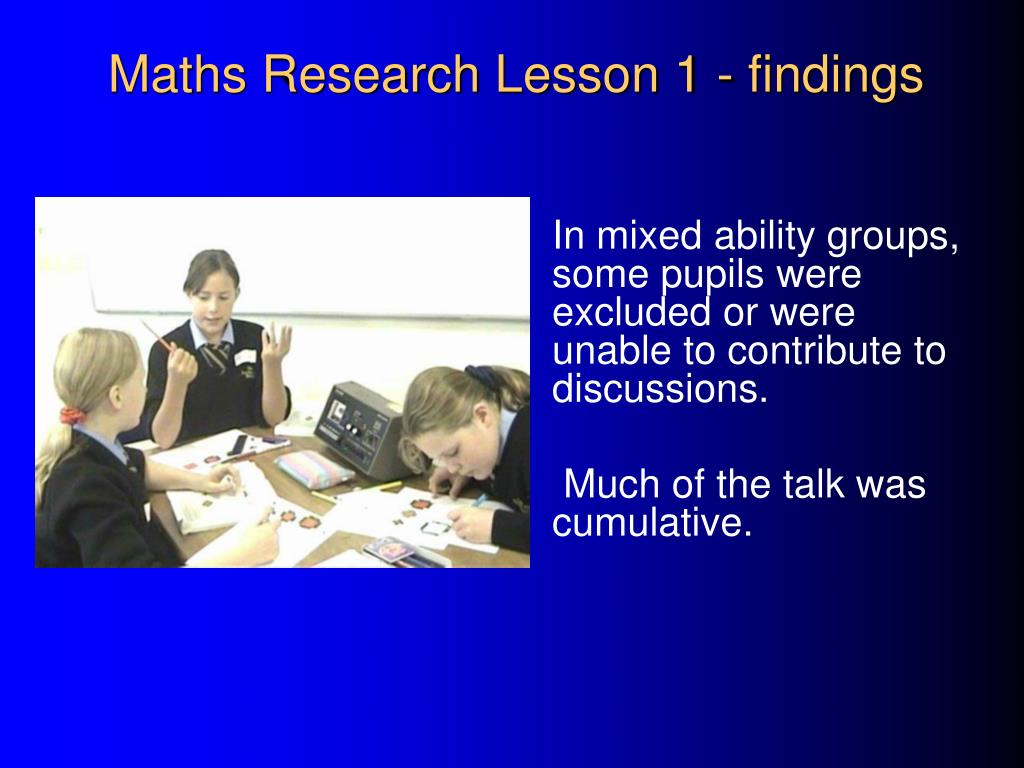 Maths Research Lesson 1 - findings

In mixed ability groups, some pupils were excluded or were unable to contribute to discussions.

Much of the talk was cumulative.